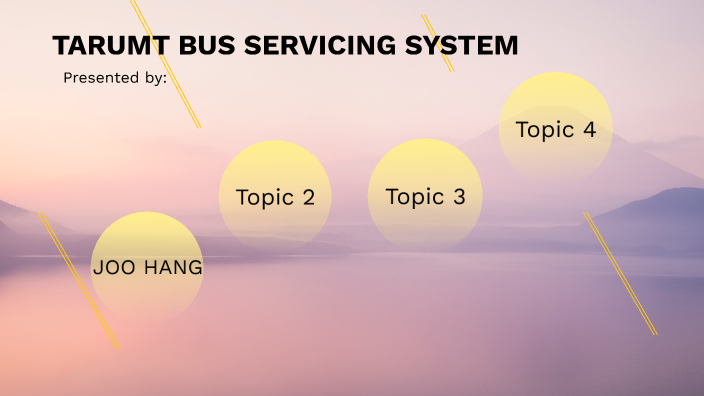 TARUMT BUS SERVICING SYSTEM

Presented by:

JOO HANG

Topic 2

Topic 3

Topic 4